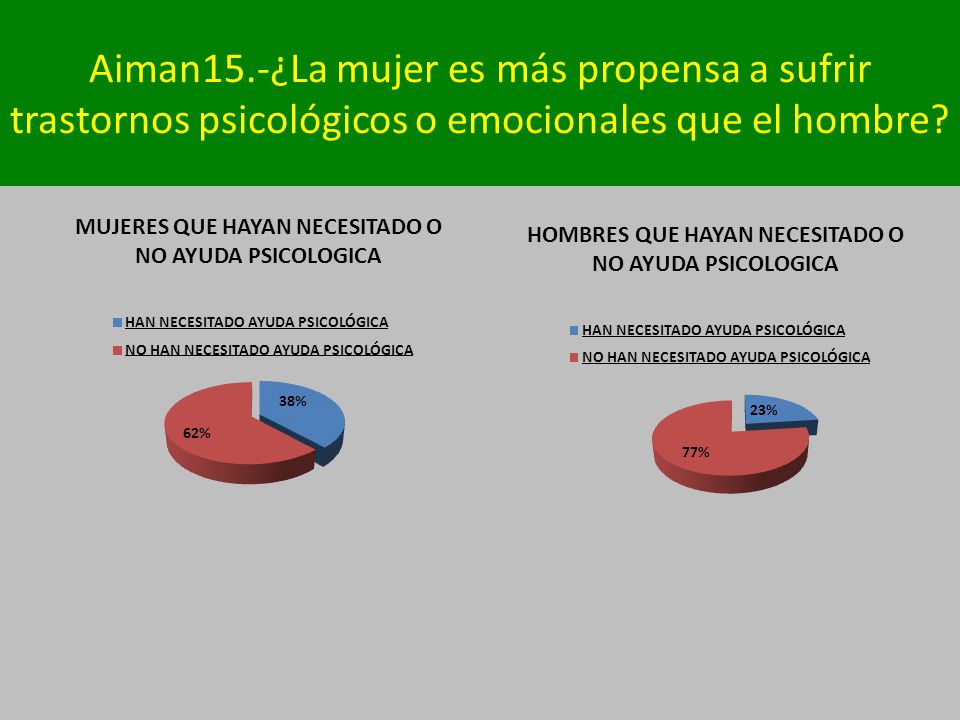 Aiman15.-¿La mujer es más propensa a sufrir trastornos psicológicos o emocionales que el hombre?

MUJERES QUE HAYAN NECESITADO O NO AYUDA PSICOLOGICA

HAN NECESITADO AYUDA PSICOLÓGICA
NO HAN NECESITADO AYUDA PSICOLÓGICA

38%
62%

HOMBRES QUE HAYAN NECESITADO O NO AYUDA PSICOLOGICA

HAN NECESITADO AYUDA PSICOLÓGICA
NO HAN NECESITADO AYUDA PSICOLÓGICA

23%
77%